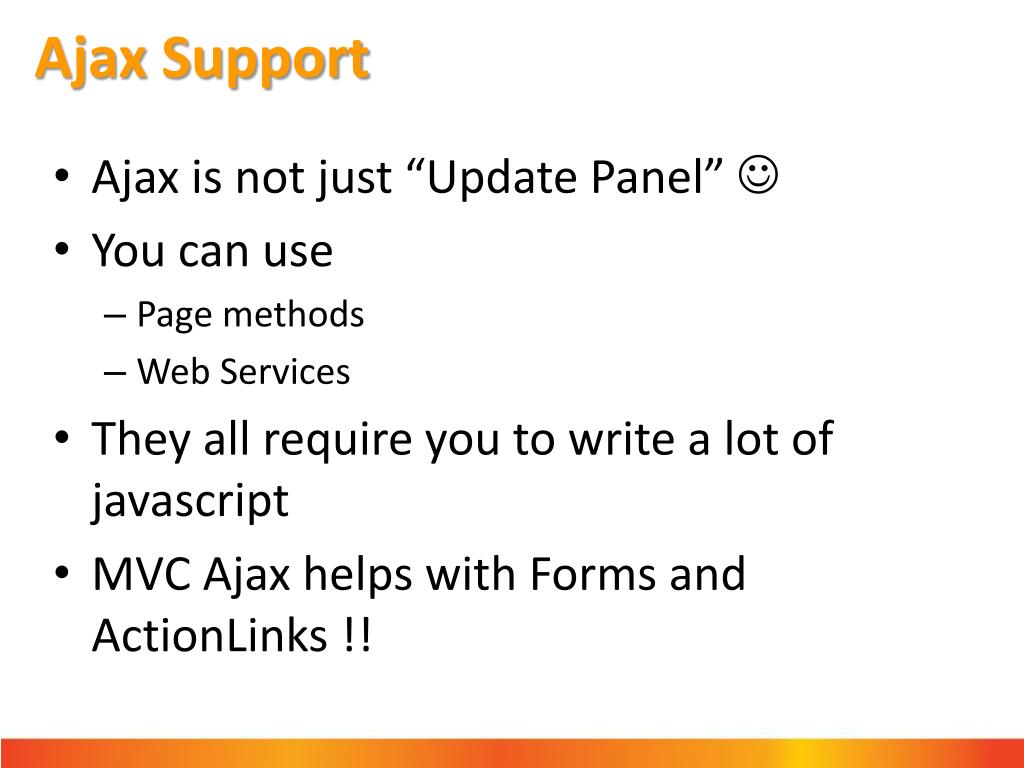 Ajax Support

• Ajax is not just “Update Panel” ☺
• You can use
– Page methods
– Web Services
• They all require you to write a lot of javascript
• MVC Ajax helps with Forms and ActionLinks !!